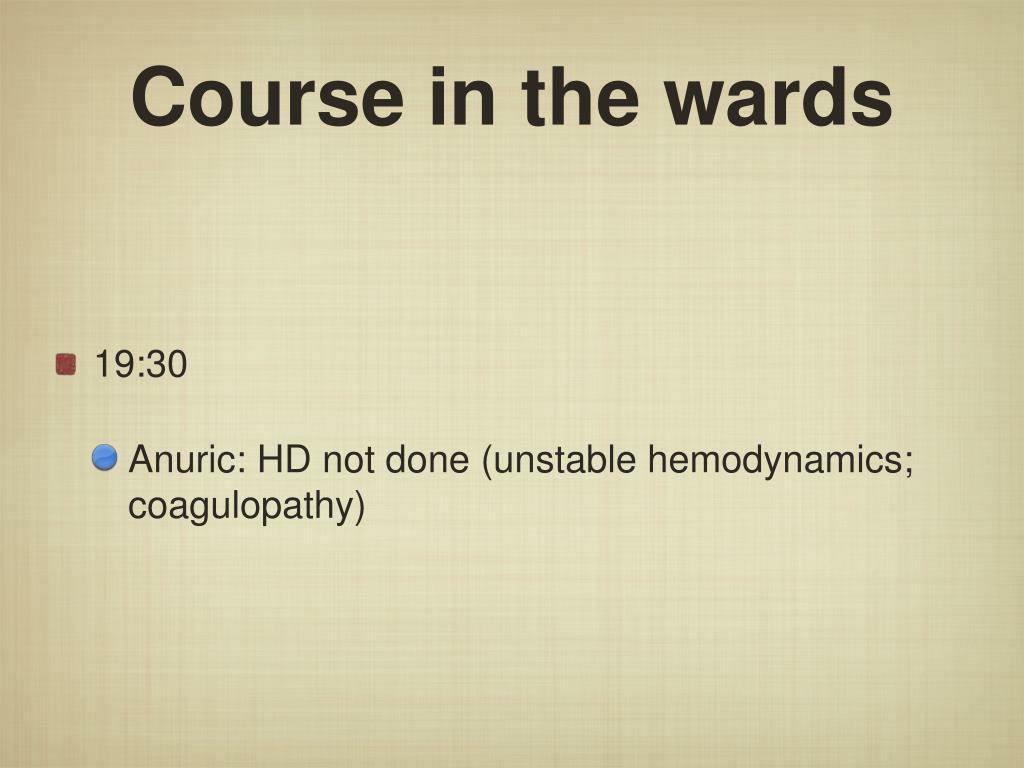 Course in the wards

19:30

Anuric: HD not done (unstable hemodynamics; coagulopathy)